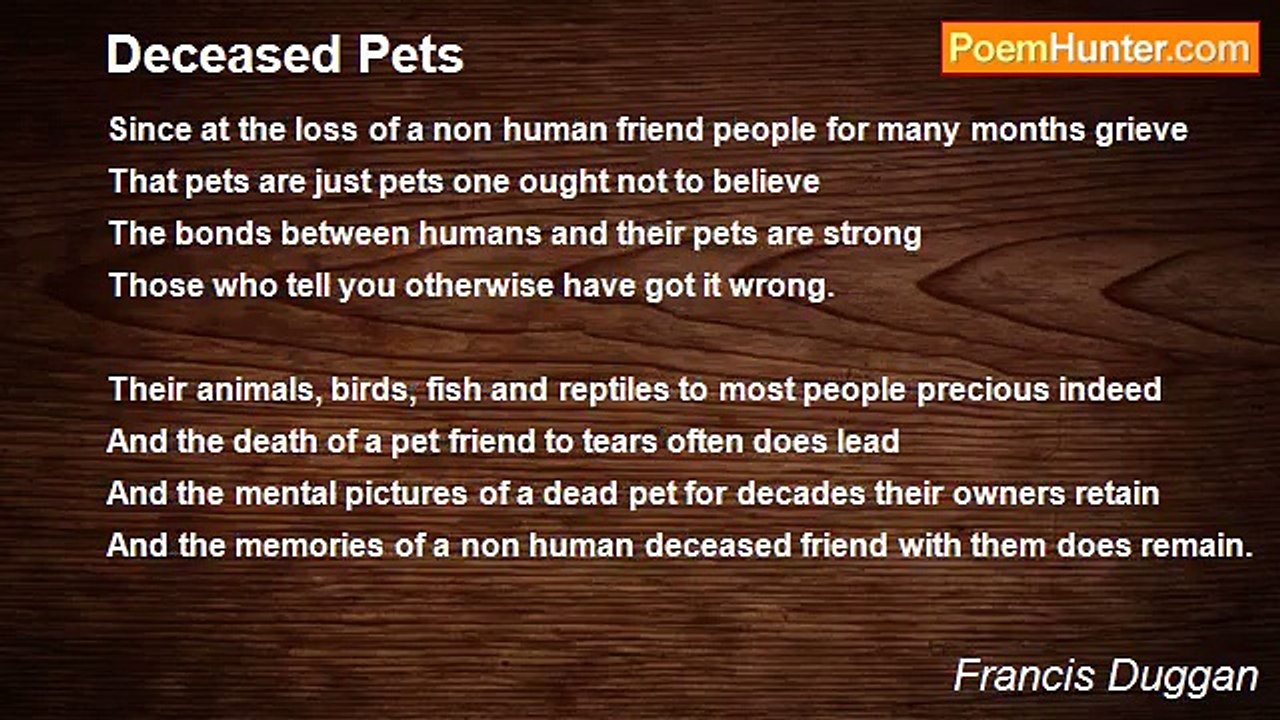 Deceased Pets

PoemHunter.com

Since at the loss of a non human friend people for many months grieve
That pets are just pets one ought not to believe
The bonds between humans and their pets are strong
Those who tell you otherwise have got it wrong.

Their animals, birds, fish and reptiles to most people precious indeed
And the death of a pet friend to tears often does lead
And the mental pictures of a dead pet for decades their owners retain
And the memories of a non human deceased friend with them does remain.

Francis Duggan